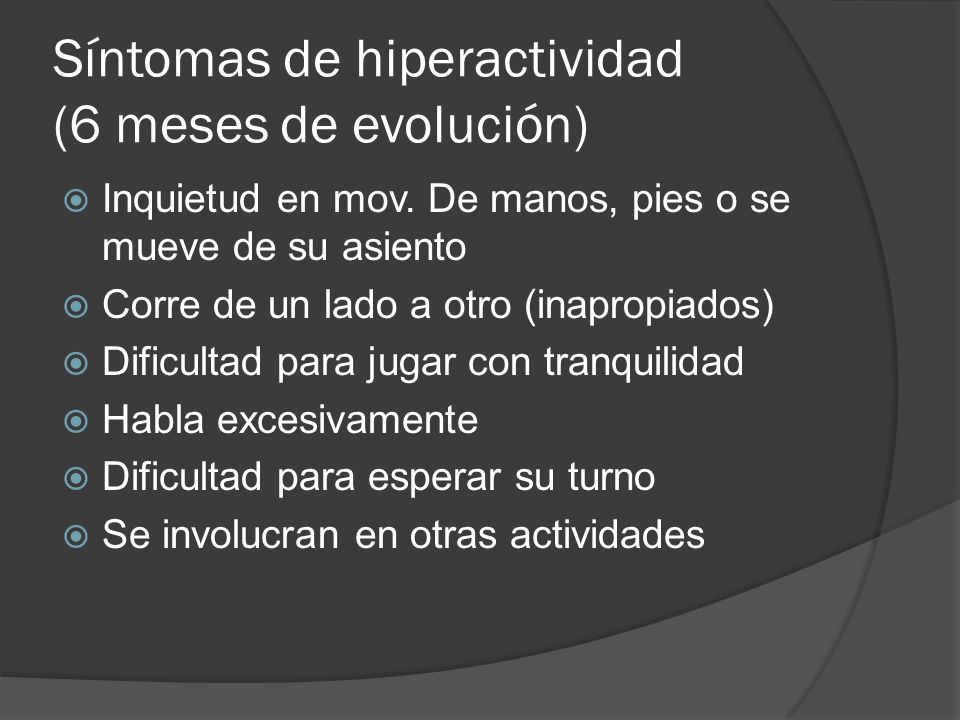 Síntomas de hiperactividad (6 meses de evolución)

Inquietud en mov. De manos, pies o se mueve de su asiento
Corre de un lado a otro (inapropiados)
Dificultad para jugar con tranquilidad
Habla excesivamente
Dificultad para esperar su turno
Se involucran en otras actividades